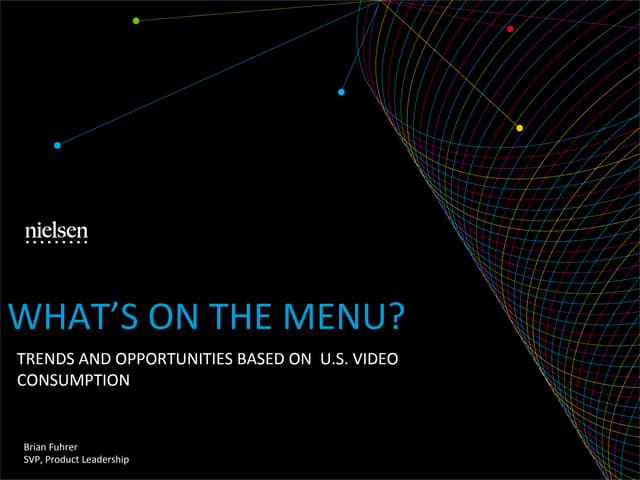 nielsen

WHAT'S ON THE MENU?

TRENDS AND OPPORTUNITIES BASED ON U.S. VIDEO CONSUMPTION

Brian Fuhrer
SVP, Product Leadership